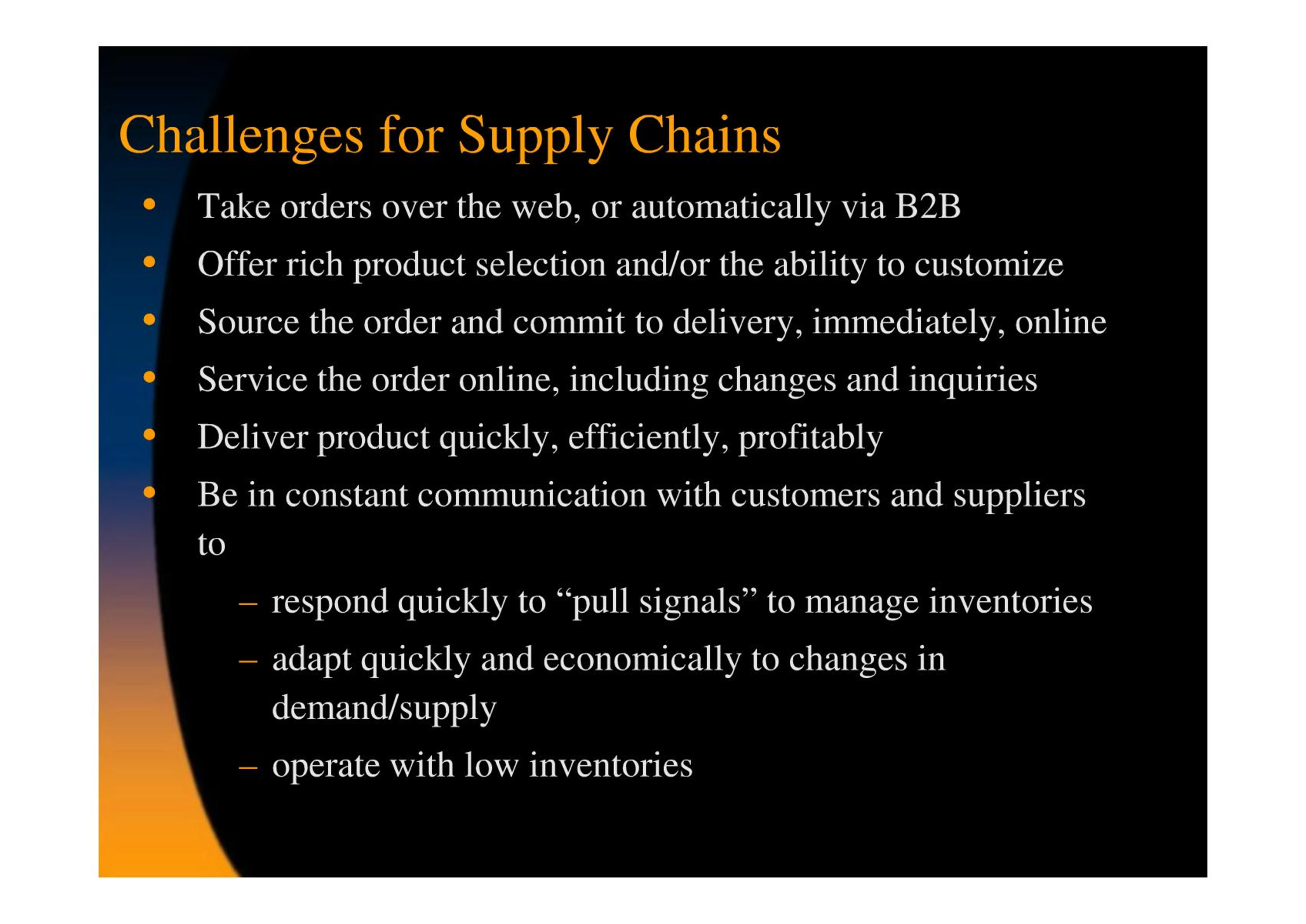 Challenges for Supply Chains

• Take orders over the web, or automatically via B2B
• Offer rich product selection and/or the ability to customize
• Source the order and commit to delivery, immediately, online
• Service the order online, including changes and inquiries
• Deliver product quickly, efficiently, profitably
• Be in constant communication with customers and suppliers to
– respond quickly to “pull signals” to manage inventories
– adapt quickly and economically to changes in demand/supply
– operate with low inventories